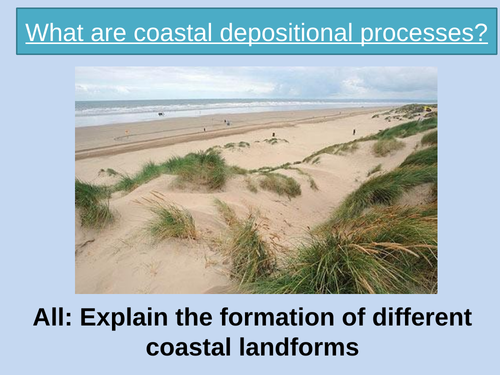 What are coastal depositional processes?

All: Explain the formation of different coastal landforms